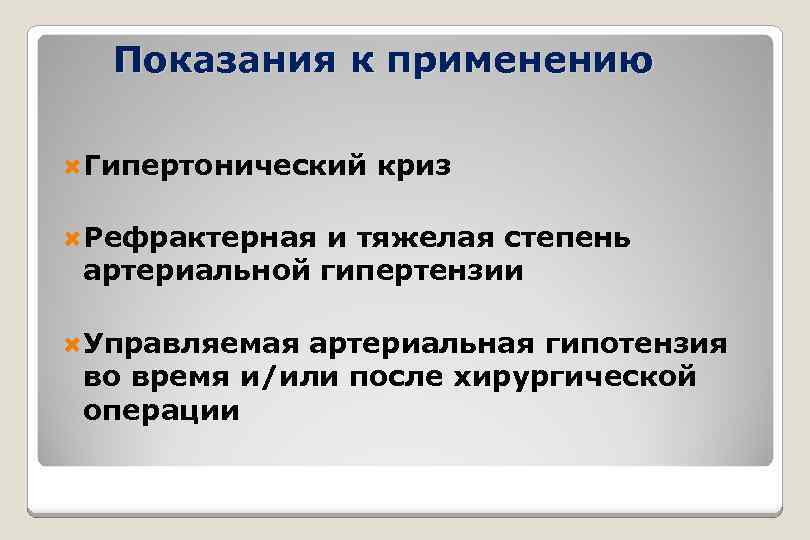 Показания к применению

Гипертонический криз

Рефрактерная и тяжелая степень артериальной гипертензии

Управляемая артериальная гипотензия во время и/или после хирургической операции